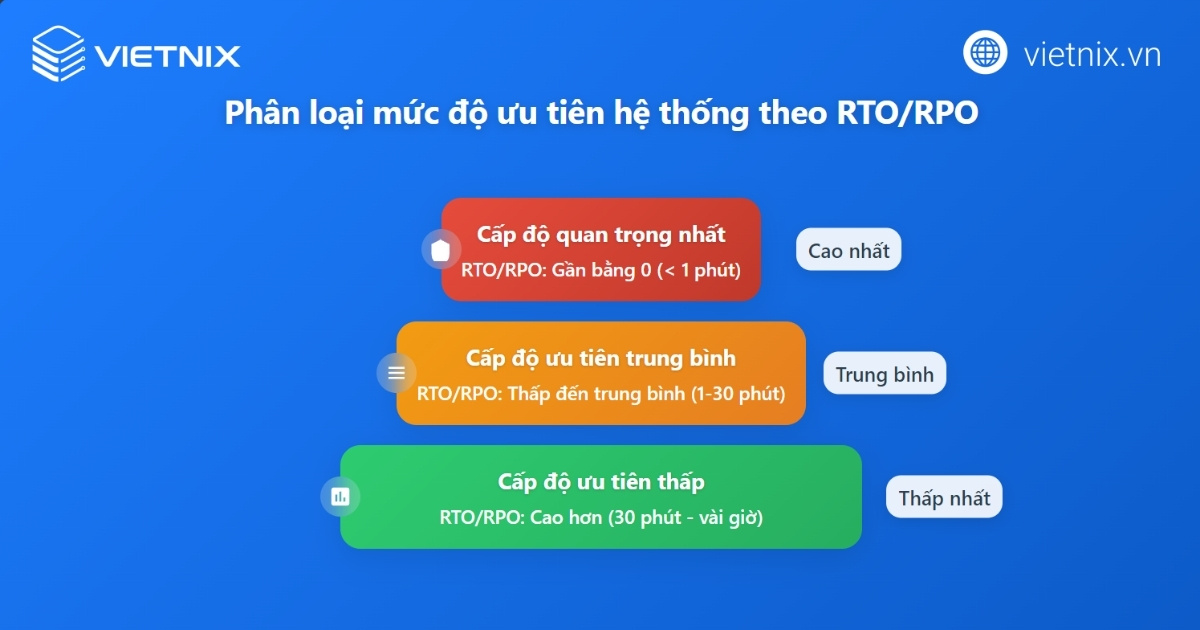 VIETNIX

vietnix.vn

Phân loại mức độ ưu tiên hệ thống theo RTO/RPO

Cấp độ quan trọng nhất
RTO/RPO: Gần bằng 0 (< 1 phút)

Cao nhất

Cấp độ ưu tiên trung bình
RTO/RPO: Thấp đến trung bình (1-30 phút)

Trung bình

Cấp độ ưu tiên thấp
RTO/RPO: Cao hơn (30 phút - vài giờ)

Thấp nhất